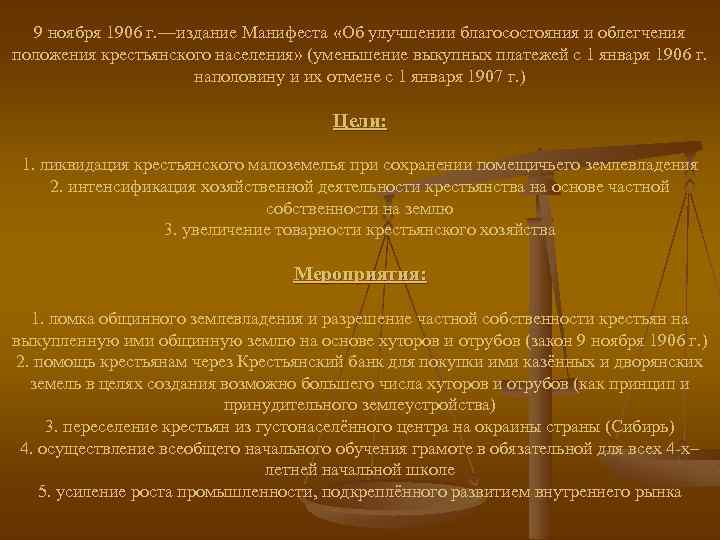 9 ноября 1906 г.—издание Манифеста «Об улучшении благосостояния и облегчения положения крестьянского населения» (уменьшение выкупных платежей с 1 января 1906 г. наполовину и их отмене с 1 января 1907 г.)

Цели:

1. ликвидация крестьянского малоземелья при сохранении помещичьего землевладения
2. интенсификация хозяйственной деятельности крестьянства на основе частной собственности на землю
3. увеличение товарности крестьянского хозяйства

Мероприятия:

1. ломка общинного землевладения и разрешение частной собственности крестьян на выкупленную ими общинную землю на основе хуторов и отрубов (закон 9 ноября 1906 г.)
2. помощь крестьянам через Крестьянский банк для покупки ими казённых и дворянских земель в целях создания возможно большего числа хуторов и отрубов (как принцип и принудительного землеустройства)
3. переселение крестьян из густонаселённого центра на окраины страны (Сибирь)
4. осуществление всеобщего начального обучения грамоте в обязательной для всех 4-х–летней начальной школе
5. усиление роста промышленности, подкреплённого развитием внутреннего рынка